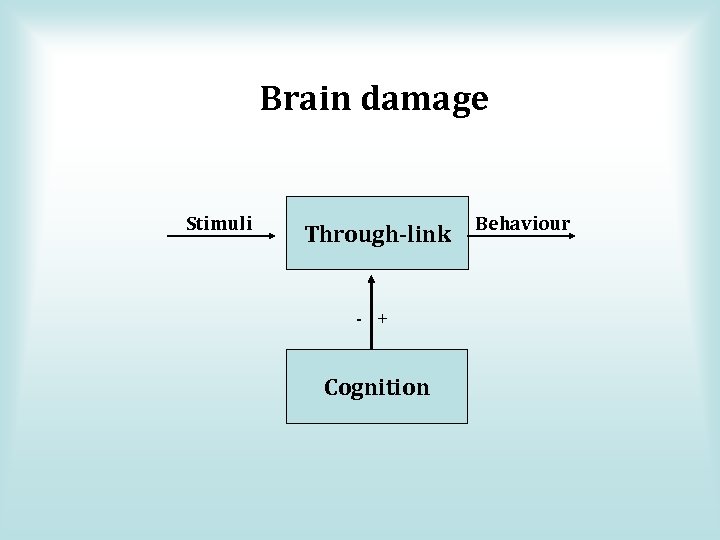 Brain damage

Stimuli

Through-link

Behaviour

- +

Cognition